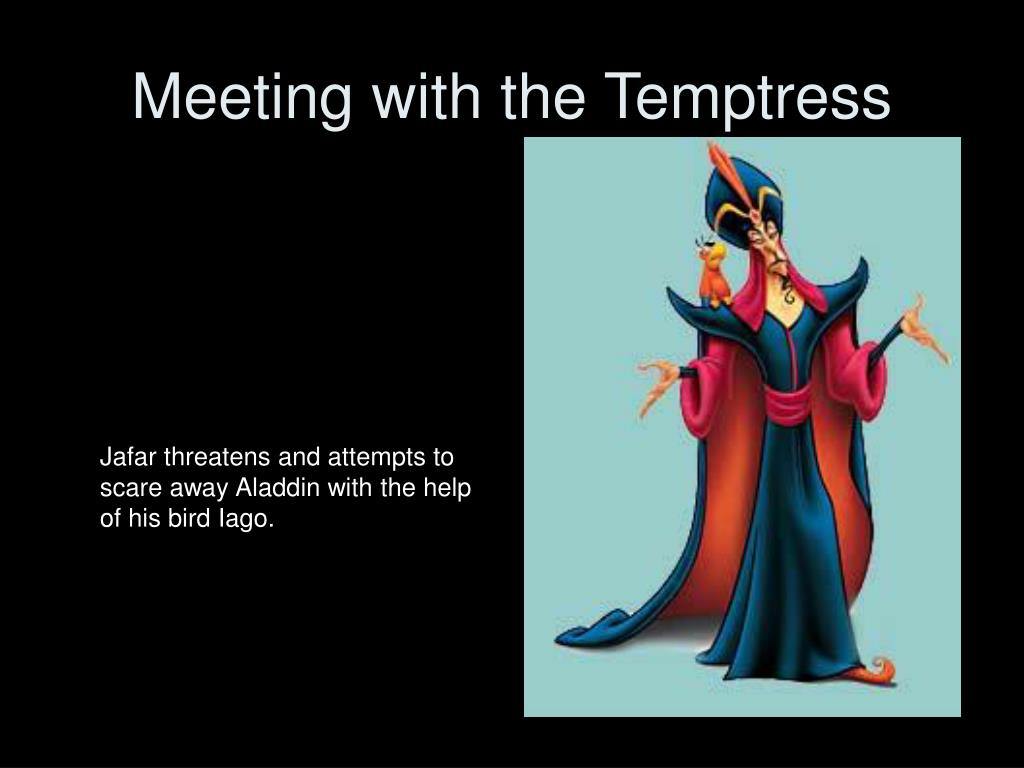 Meeting with the Temptress

Jafar threatens and attempts to scare away Aladdin with the help of his bird Iago.